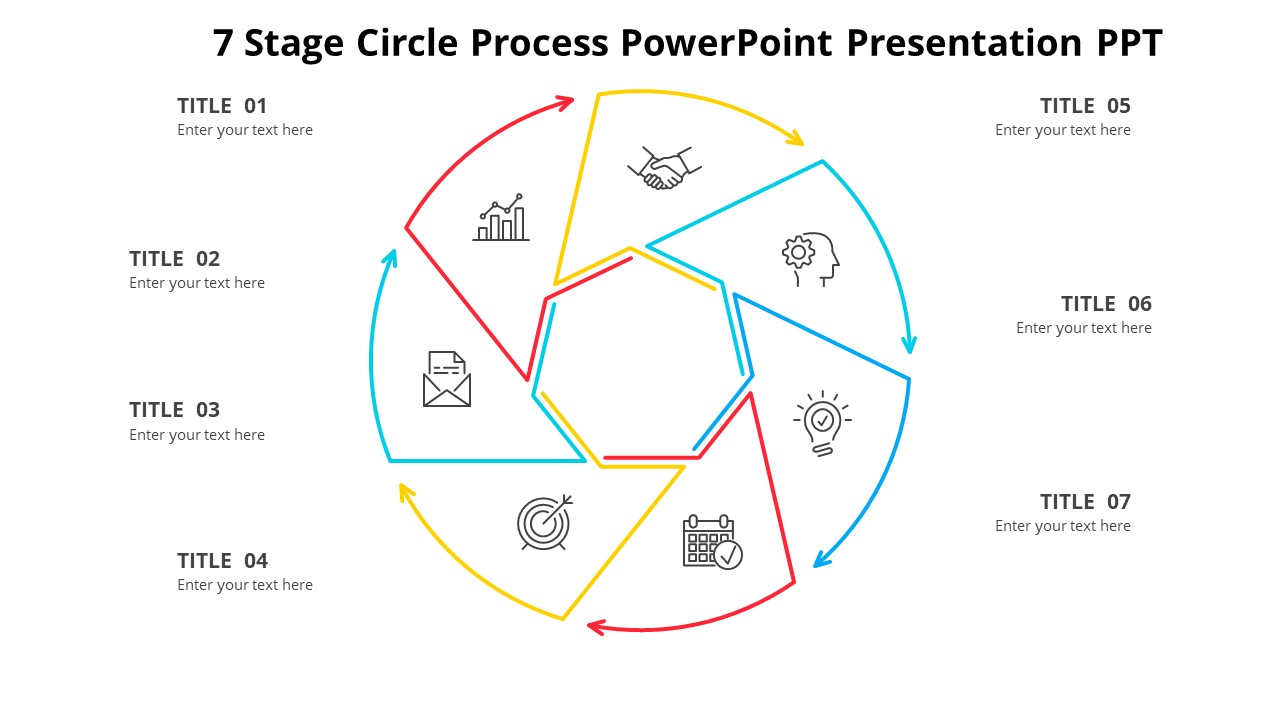 7 Stage Circle Process PowerPoint Presentation PPT

TITLE 01
Enter your text here

TITLE 02
Enter your text here

TITLE 03
Enter your text here

TITLE 04
Enter your text here

TITLE 05
Enter your text here

TITLE 06
Enter your text here

TITLE 07
Enter your text here